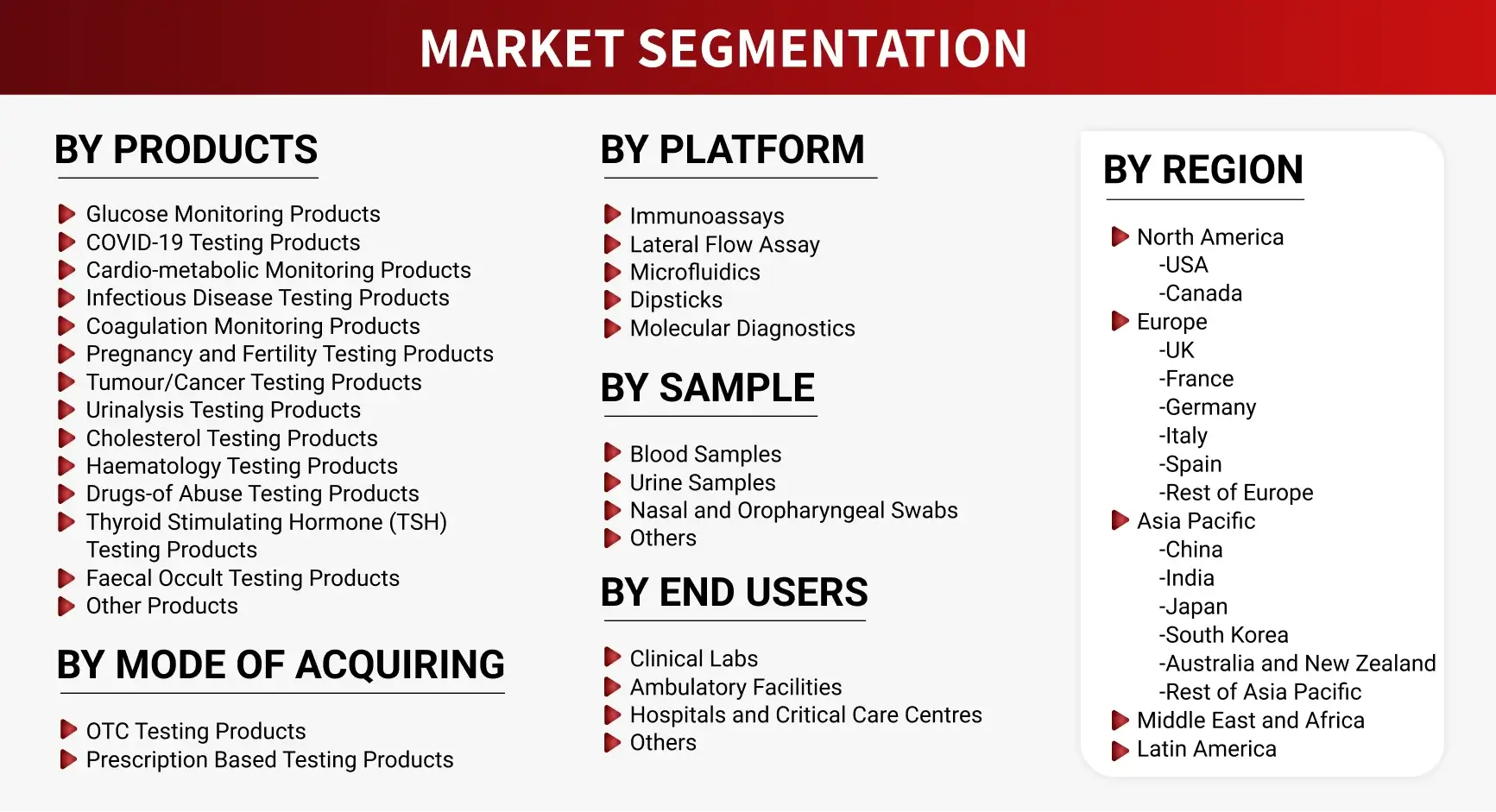 MARKET SEGMENTATION

BY PRODUCTS

Glucose Monitoring Products
COVID-19 Testing Products
Cardio-metabolic Monitoring Products
Infectious Disease Testing Products
Coagulation Monitoring Products
Pregnancy and Fertility Testing Products
Tumour/Cancer Testing Products
Urinalysis Testing Products
Cholesterol Testing Products
Haematology Testing Products
Drugs-of Abuse Testing Products
Thyroid Stimulating Hormone (TSH) Testing Products
Faecal Occult Testing Products
Other Products

BY MODE OF ACQUIRING

OTC Testing Products
Prescription Based Testing Products

BY PLATFORM

Immunoassays
Lateral Flow Assay
Microfluidics
Dipsticks
Molecular Diagnostics

BY SAMPLE

Blood Samples
Urine Samples
Nasal and Oropharyngeal Swabs
Others

BY END USERS

Clinical Labs
Ambulatory Facilities
Hospitals and Critical Care Centres
Others

BY REGION

North America
-USA
-Canada
Europe
-UK
-France
-Germany
-Italy
-Spain
-Rest of Europe
Asia Pacific
-China
-India
-Japan
-South Korea
-Australia and New Zealand
-Rest of Asia Pacific
Middle East and Africa
Latin America